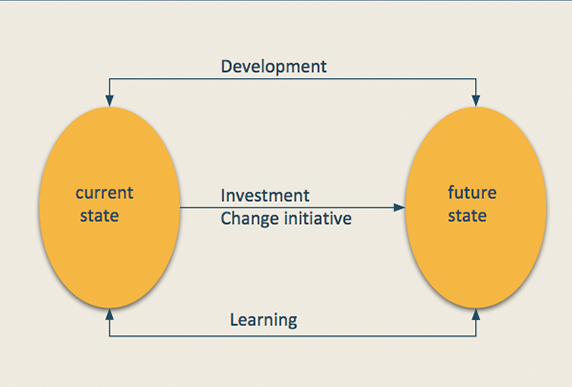 Development

current state

Investment
Change initiative

future state

Learning